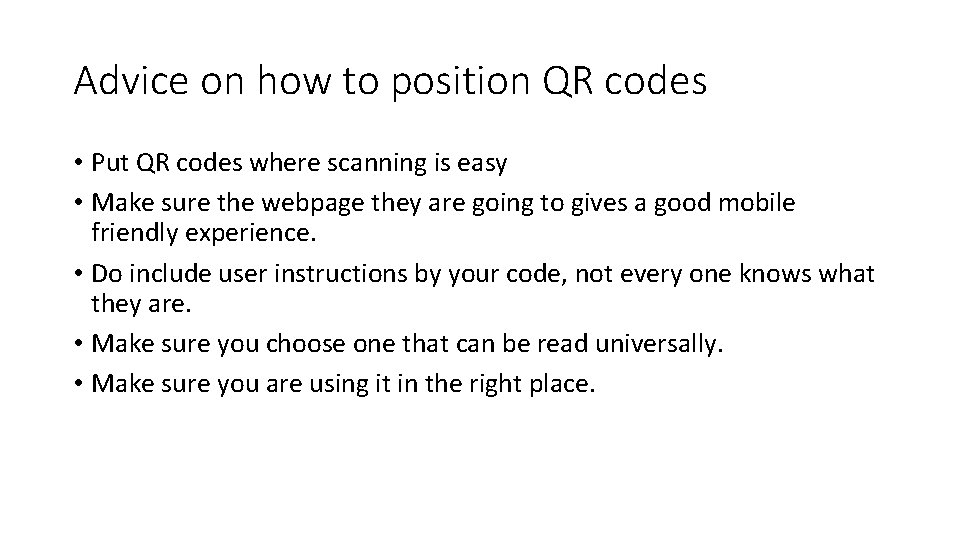 Advice on how to position QR codes

• Put QR codes where scanning is easy
• Make sure the webpage they are going to gives a good mobile friendly experience.
• Do include user instructions by your code, not every one knows what they are.
• Make sure you choose one that can be read universally.
• Make sure you are using it in the right place.